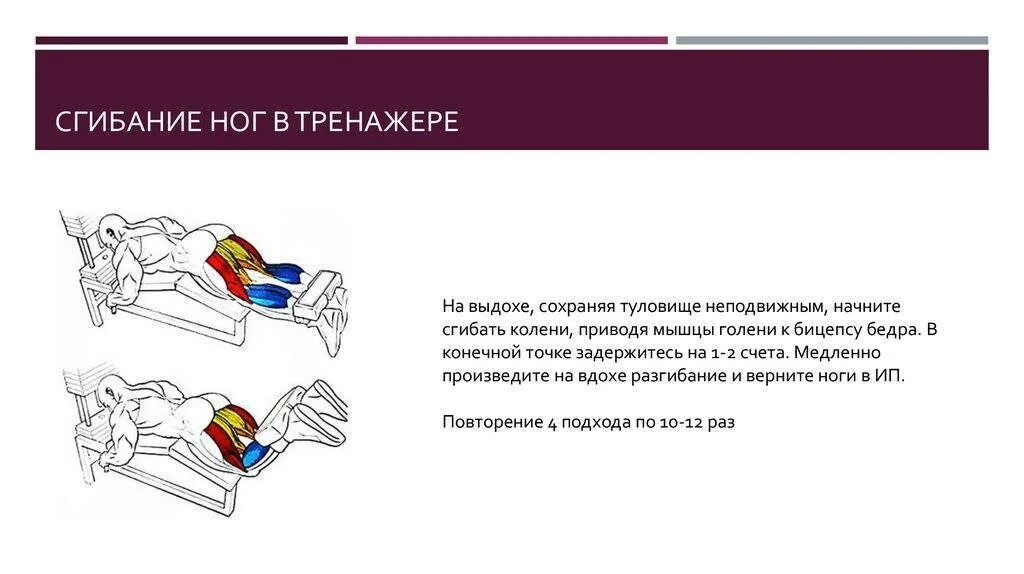 СГИБАНИЕ НОГ В ТРЕНАЖЕРЕ

На выдохе, сохраняя туловище неподвижным, начните сгибать колени, приводя мышцы голени к бицепсу бедра. В конечной точке задержитесь на 1-2 счета. Медленно произведите на вдохе разгибание и верните ноги в ИП.

Повторение 4 подхода по 10-12 раз